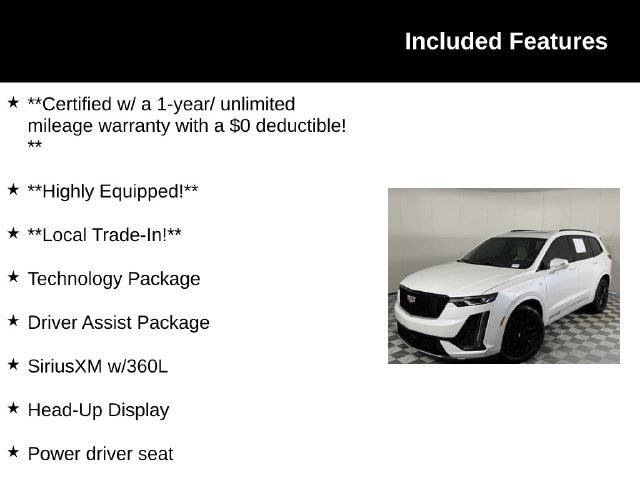 Included Features

★ **Certified w/ a 1-year/ unlimited mileage warranty with a $0 deductible! **

★ **Highly Equipped!**

★ **Local Trade-In!**

★ Technology Package

★ Driver Assist Package

★ SiriusXM w/360L

★ Head-Up Display

★ Power driver seat